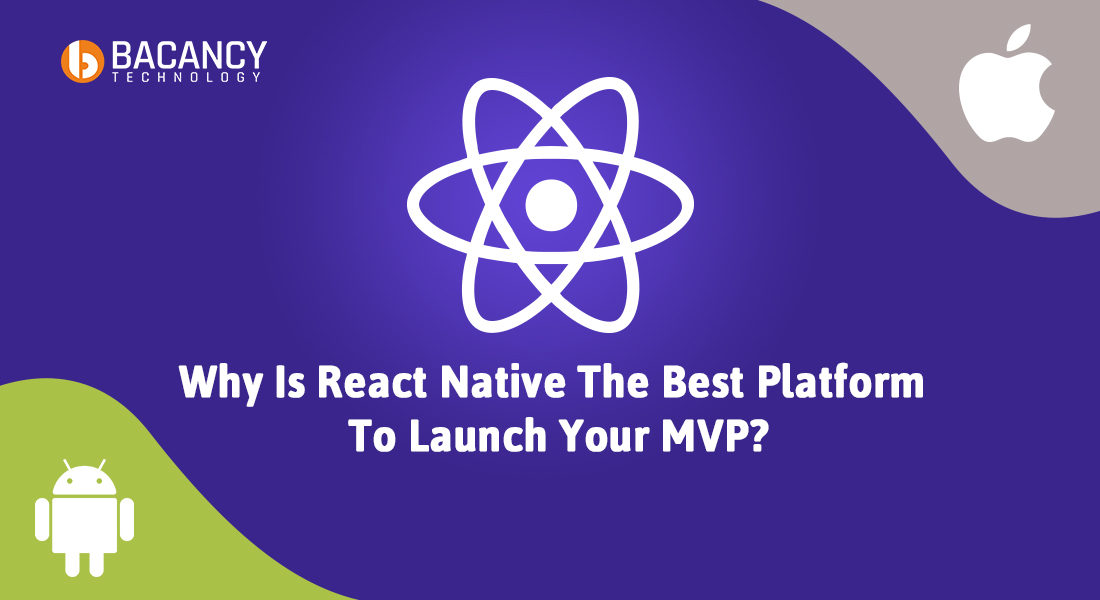 BACANCY
TECHNOLOGY

Why Is React Native The Best Platform To Launch Your MVP?